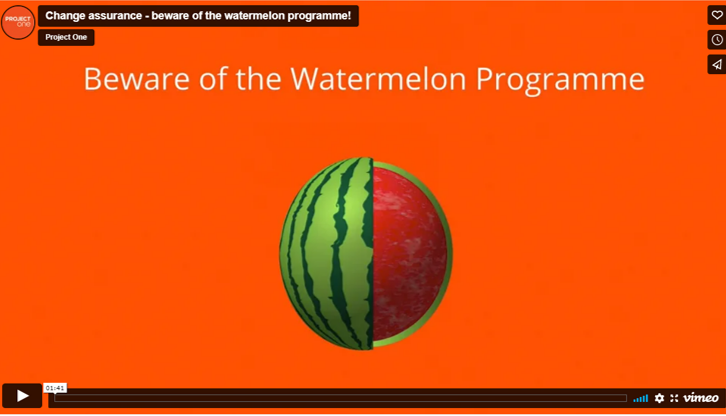 PROJECT one

Change assurance - beware of the watermelon programme!

Project One

Beware of the Watermelon Programme

01:41

vimeo